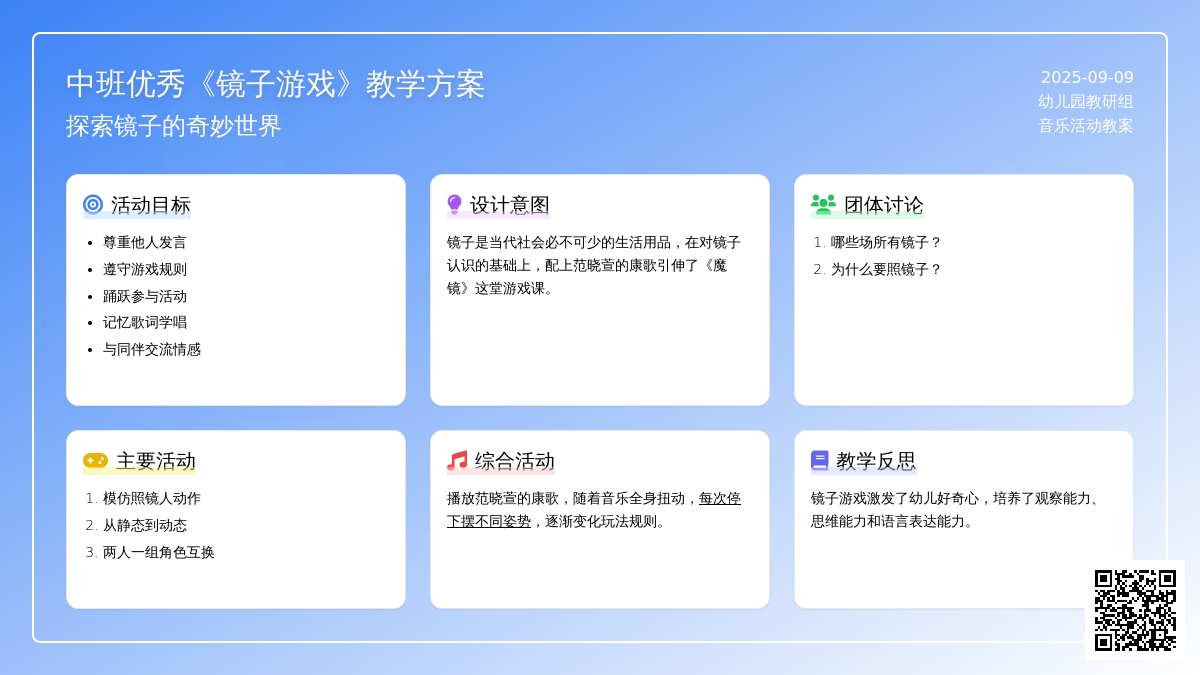 中班优秀《镜子游戏》教学方案
探索镜子的奇妙世界

2025-09-09
幼儿园教研组
音乐活动教案

活动目标
- 尊重他人发言
- 遵守游戏规则
- 踊跃参与活动
- 记忆歌词学唱
- 与同伴交流情感

设计意图
镜子是当代社会必不可少的生活用品，在对镜子认识的基础上，配上范晓萱的康歌引伸了《魔镜》这堂游戏课。

团体讨论
1. 哪些场所有镜子？
2. 为什么要照镜子？

主要活动
1. 模仿照镜人动作
2. 从静态到动态
3. 两人一组角色互换

综合活动
播放范晓萱的康歌，随着音乐全身扭动，每次停下摆不同姿势，逐渐变化玩法规则。

教学反思
镜子游戏激发了幼儿好奇心，培养了观察能力、思维能力和语言表达能力。